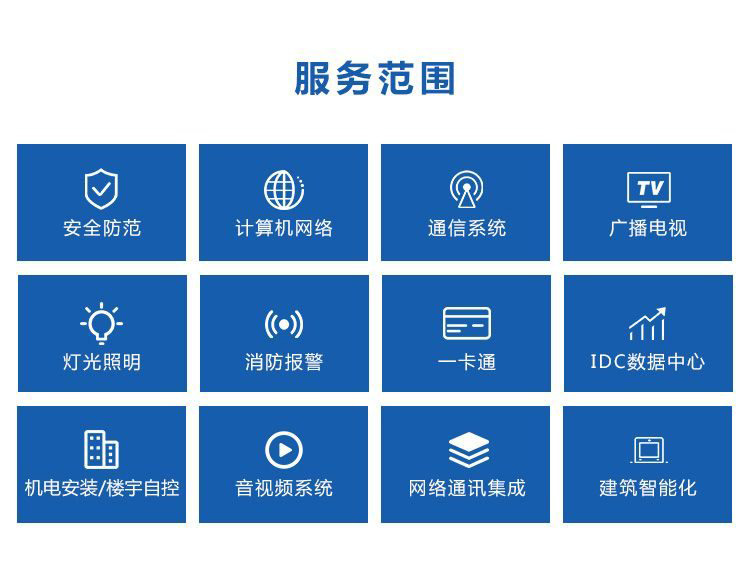 服务范围

安全防范

计算机网络

通信系统

TV

广播电视

灯光照明

消防报警

一卡通

IDC数据中心

机电安装/楼宇自控

音视频系统

网络通讯集成

建筑智能化